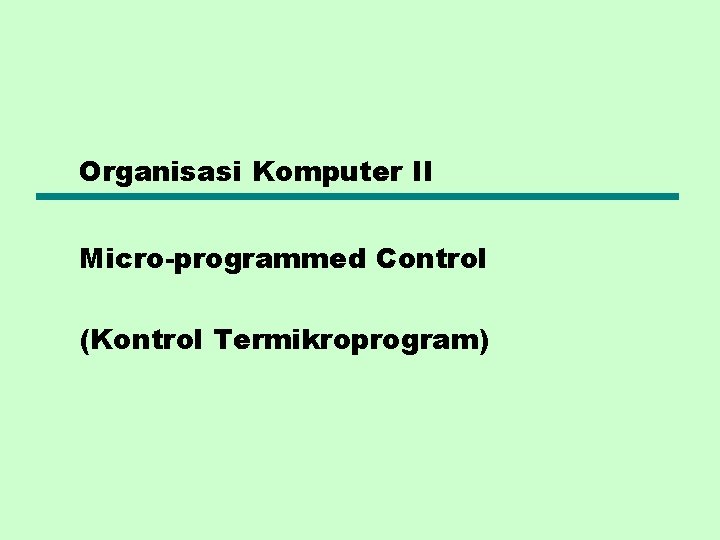 Organisasi Komputer II

Micro-programmed Control

(Kontrol Termikroprogram)